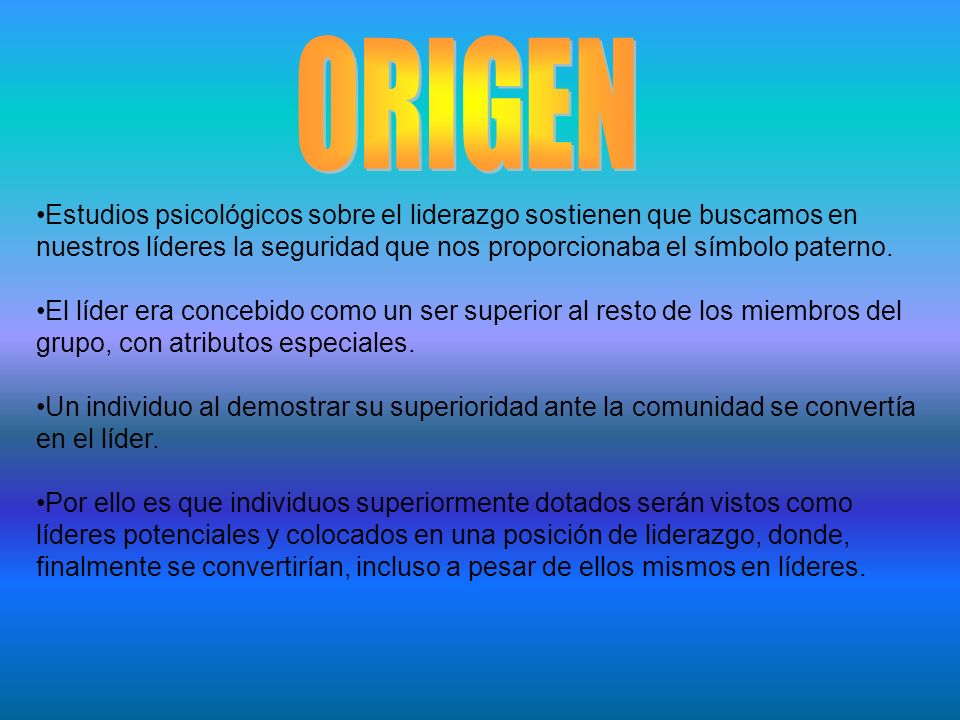 ORIGEN

•Estudios psicológicos sobre el liderazgo sostienen que buscamos en nuestros líderes la seguridad que nos proporcionaba el símbolo paterno.

•El líder era concebido como un ser superior al resto de los miembros del grupo, con atributos especiales.

•Un individuo al demostrar su superioridad ante la comunidad se convertía en el líder.

•Por ello es que individuos superiormente dotados serán vistos como líderes potenciales y colocados en una posición de liderazgo, donde, finalmente se convertirían, incluso a pesar de ellos mismos en líderes.